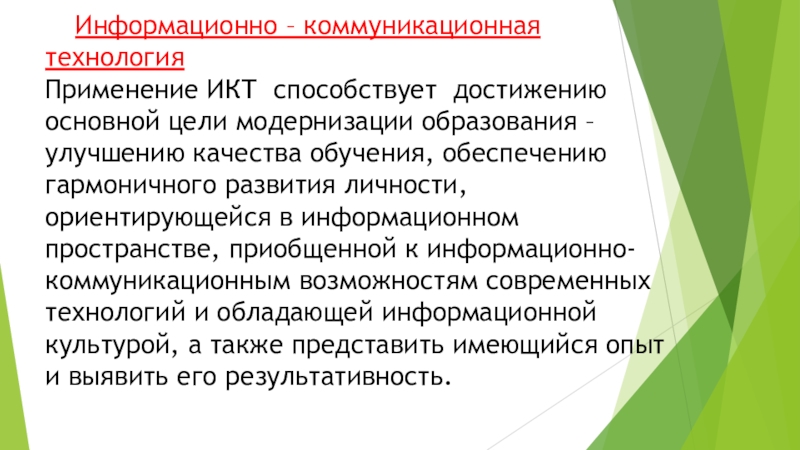 Информационно – коммуникационная технология

Применение ИКТ способствует достижению основной цели модернизации образования – улучшению качества обучения, обеспечению гармоничного развития личности, ориентирующейся в информационном пространстве, приобщенной к информационно-коммуникационным возможностям современных технологий и обладающей информационной культурой, а также представить имеющийся опыт и выявить его результативность.